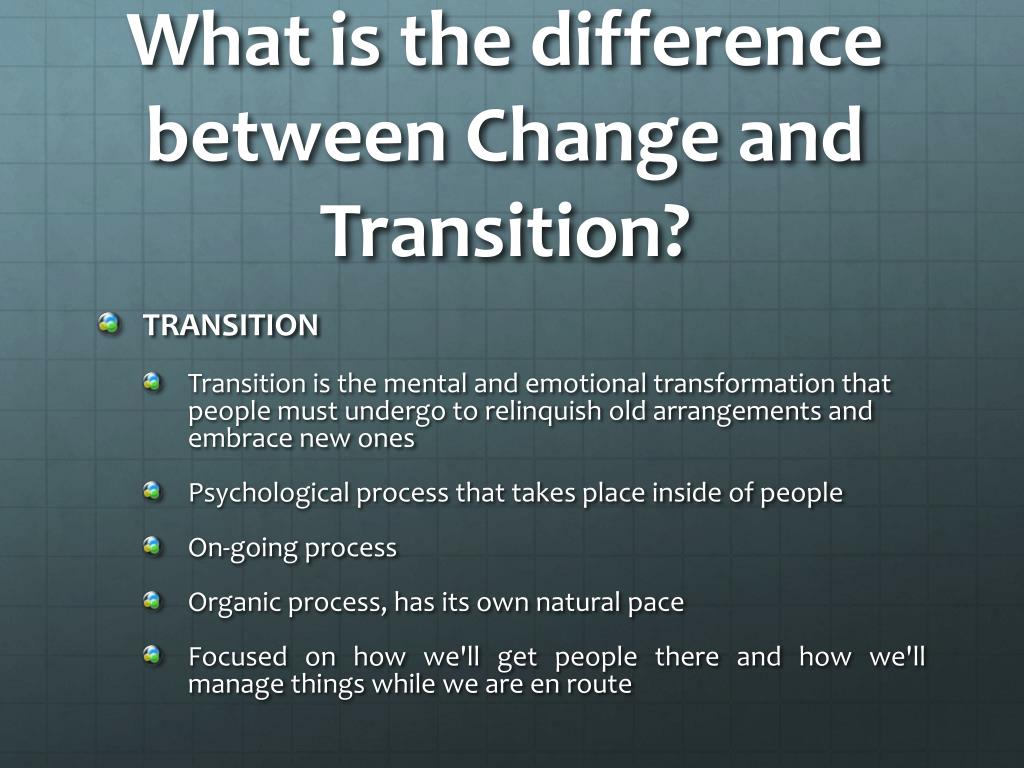 What is the difference between Change and Transition?

TRANSITION

Transition is the mental and emotional transformation that people must undergo to relinquish old arrangements and embrace new ones

Psychological process that takes place inside of people

On-going process

Organic process, has its own natural pace

Focused on how we'll get people there and how we'll manage things while we are en route